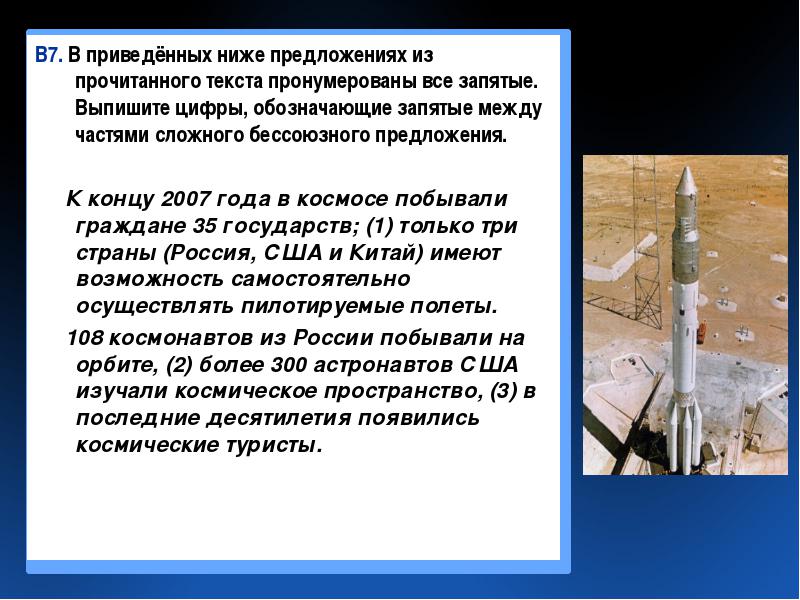 В7. В приведённых ниже предложениях из прочитанного текста пронумерованы все запятые. Выпишите цифры, обозначающие запятые между частями сложного бессоюзного предложения.

К концу 2007 года в космосе побывали граждане 35 государств; (1) только три страны (Россия, США и Китай) имеют возможность самостоятельно осуществлять пилотируемые полеты.

108 космонавтов из России побывали на орбите, (2) более 300 астронавтов США изучали космическое пространство, (3) в последние десятилетия появились космические туристы.